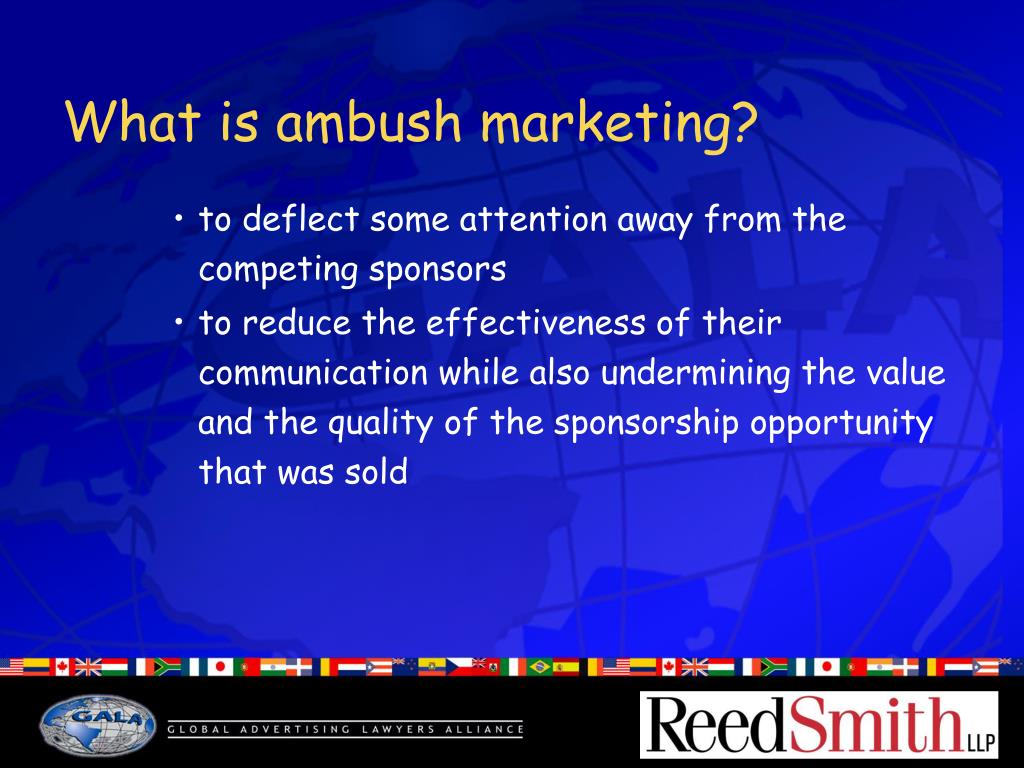 What is ambush marketing?

• to deflect some attention away from the competing sponsors

• to reduce the effectiveness of their communication while also undermining the value and the quality of the sponsorship opportunity that was sold

GALA

GLOBAL ADVERTISING LAWYERS ALLIANCE

ReedSmith LLP